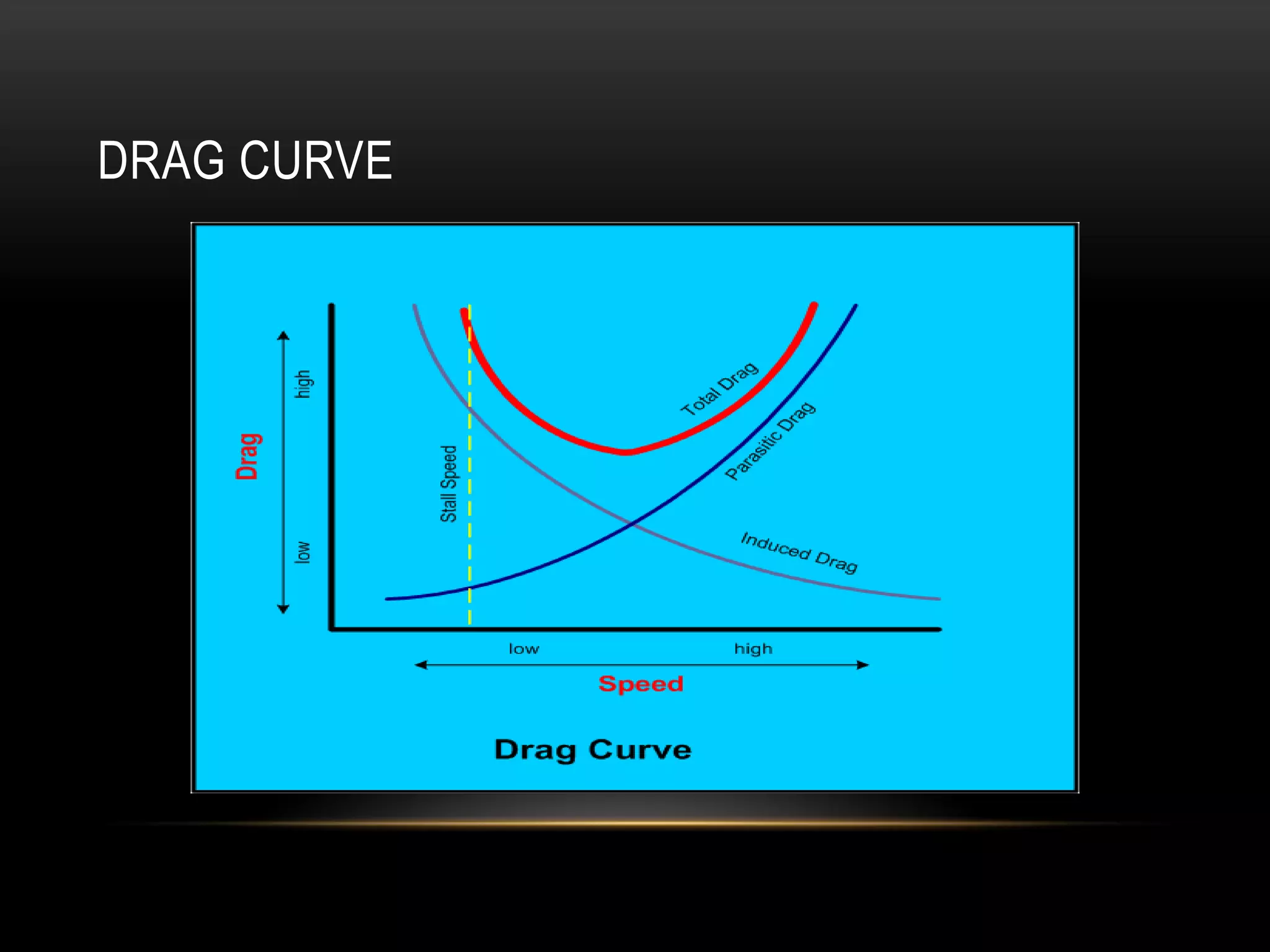 DRAG CURVE

Drag

high

low

Stall Speed

Total Drag

Parasitic Drag

Induced Drag

low

high

Speed

Drag Curve